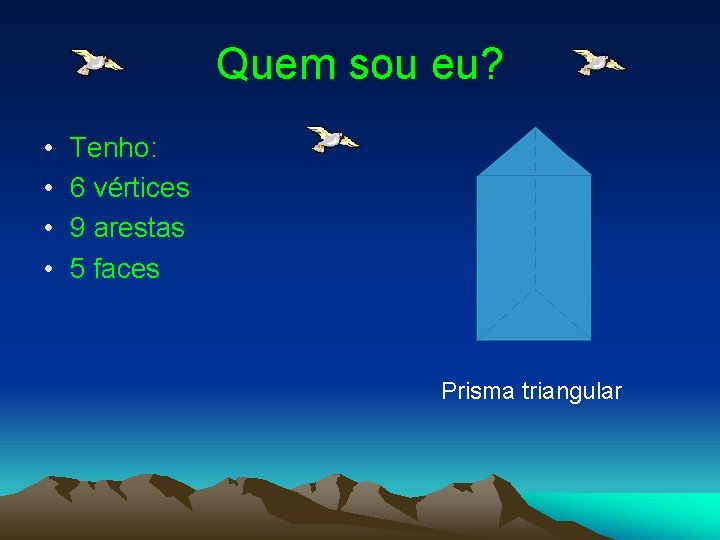 Quem sou eu?

• Tenho:
• 6 vértices
• 9 arestas
• 5 faces

Prisma triangular